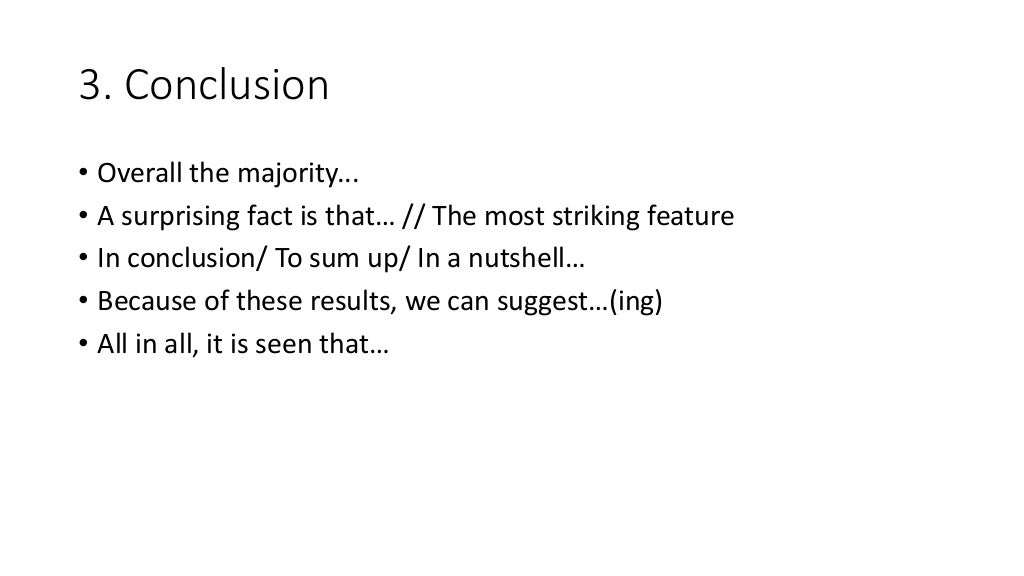 3. Conclusion

• Overall the majority...
• A surprising fact is that… // The most striking feature
• In conclusion/ To sum up/ In a nutshell…
• Because of these results, we can suggest…(ing)
• All in all, it is seen that…